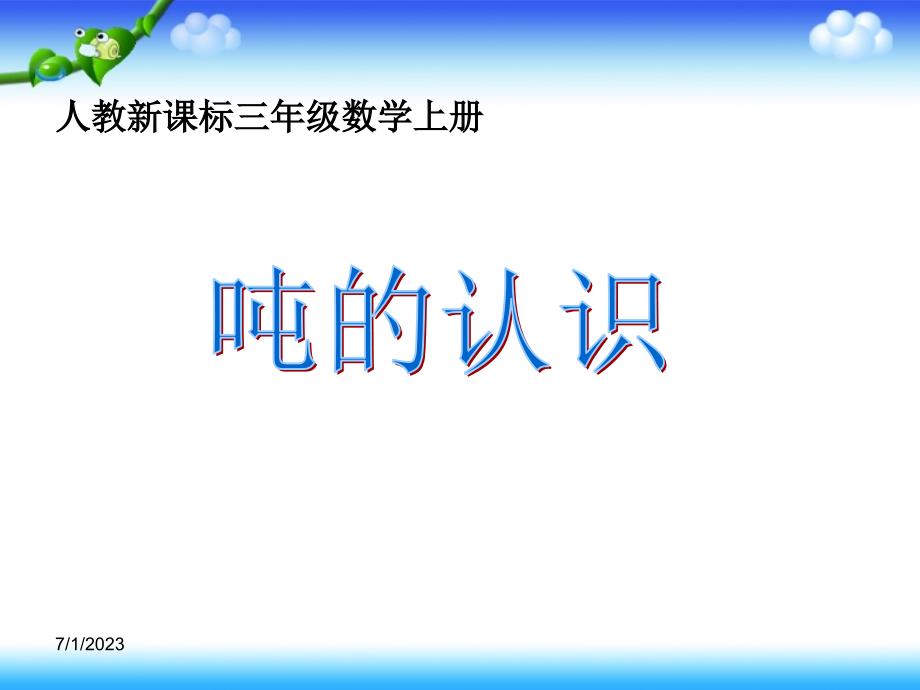 人教新课标三年级数学上册

吨的认识

7/1/2023